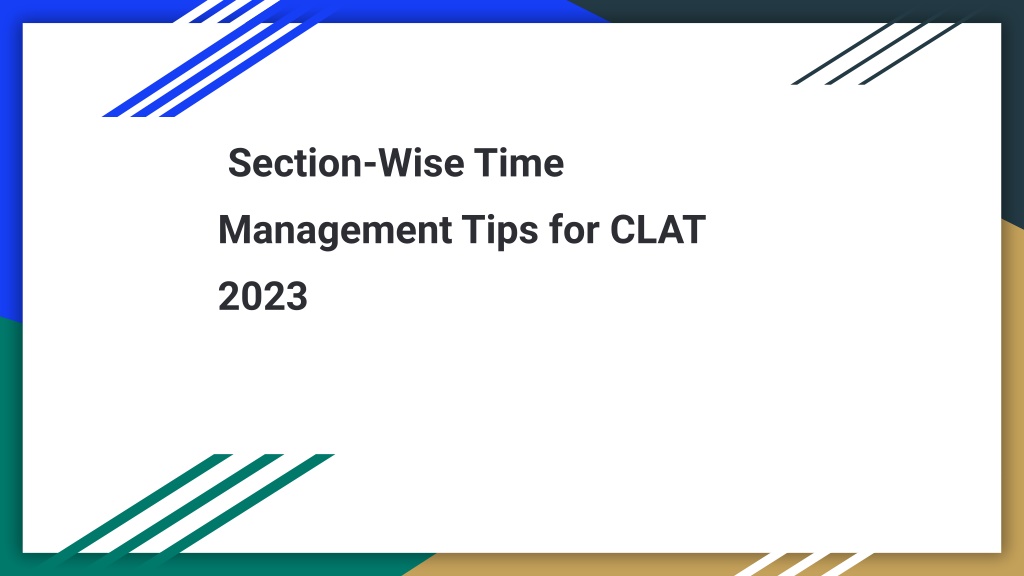 Section-Wise Time Management Tips for CLAT 2023